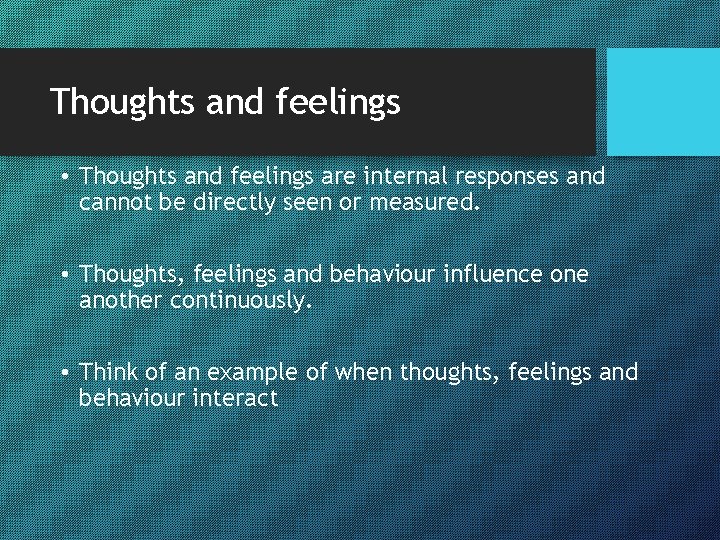 Thoughts and feelings

• Thoughts and feelings are internal responses and cannot be directly seen or measured.

• Thoughts, feelings and behaviour influence one another continuously.

• Think of an example of when thoughts, feelings and behaviour interact